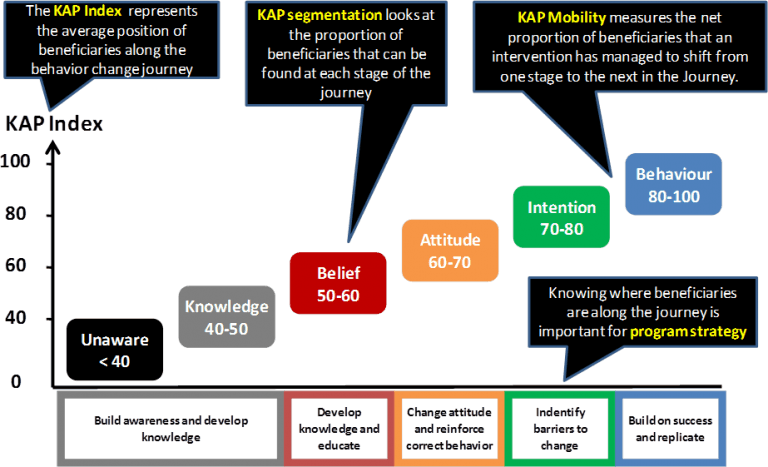 The KAP Index represents the average position of beneficiaries along the behavior change journey

KAP segmentation looks at the proportion of beneficiaries that can be found at each stage of the journey

KAP Mobility measures the net proportion of beneficiaries that an intervention has managed to shift from one stage to the next in the Journey.

KAP Index

100

80

60

40

0

Unaware
< 40

Knowledge
40-50

Belief
50-60

Attitude
60-70

Intention
70-80

Behaviour
80-100

Knowing where beneficiaries are along the journey is important for program strategy

Build awareness and develop knowledge

Develop knowledge and educate

Change attitude and reinforce correct behavior

Indentify barriers to change

Build on success and replicate